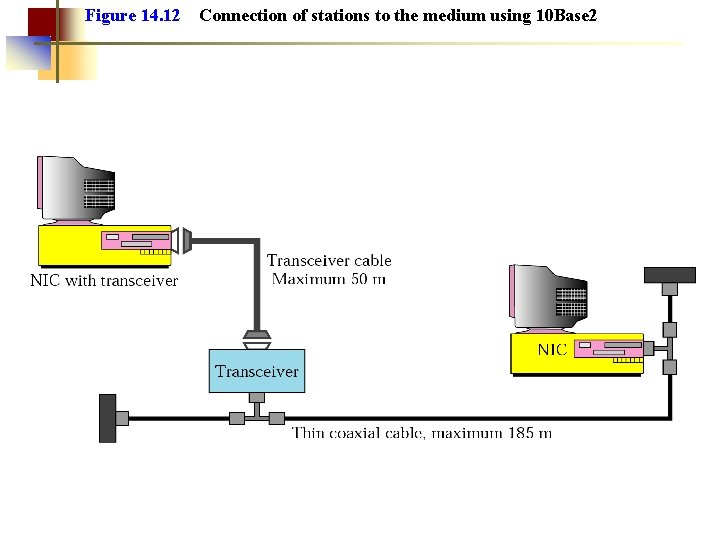 Figure 14.12 Connection of stations to the medium using 10Base2

NIC with transceiver

Transceiver cable
Maximum 50 m

Transceiver

NIC

Thin coaxial cable, maximum 185 m